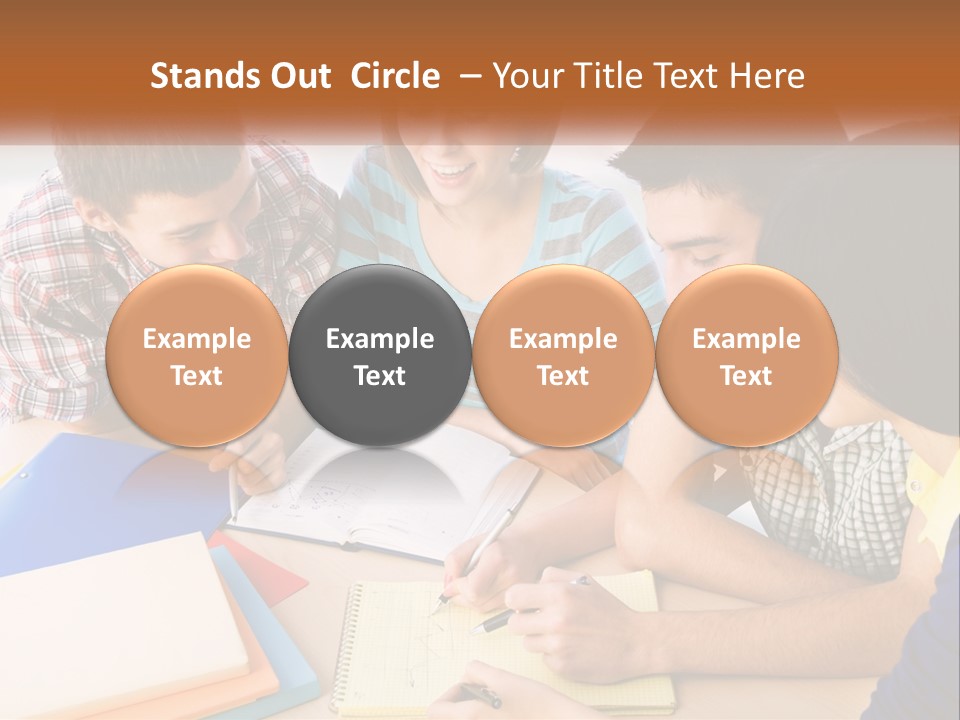 Stands Out Circle – Your Title Text Here

Example Text

Example Text

Example Text

Example Text